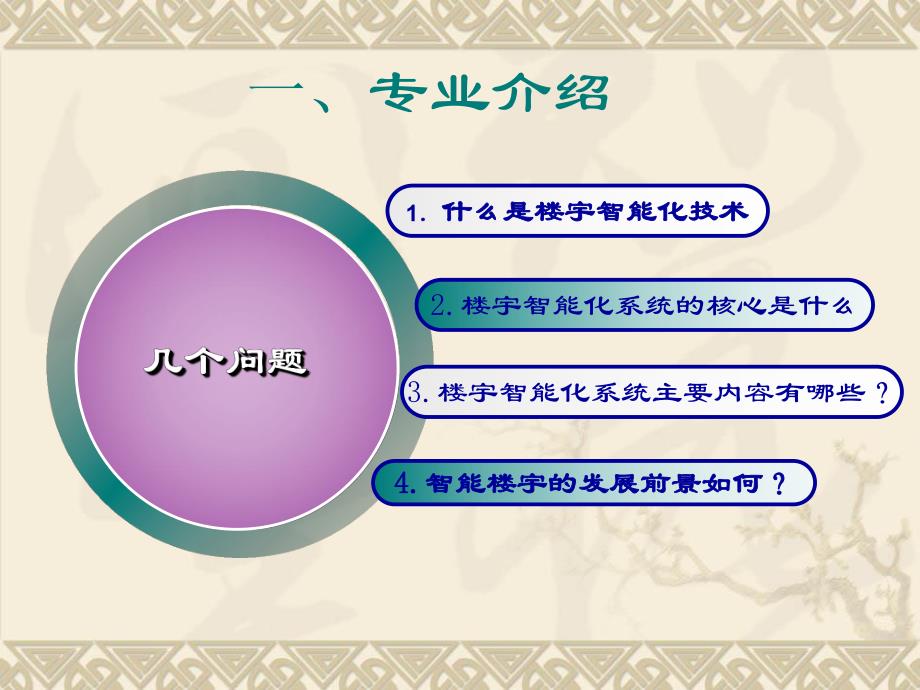 一、专业介绍

几个问题

1. 什么是楼宇智能化技术

2. 楼宇智能化系统的核心是什么

3. 楼宇智能化系统主要内容有哪些？

4. 智能楼宇的发展前景如何？